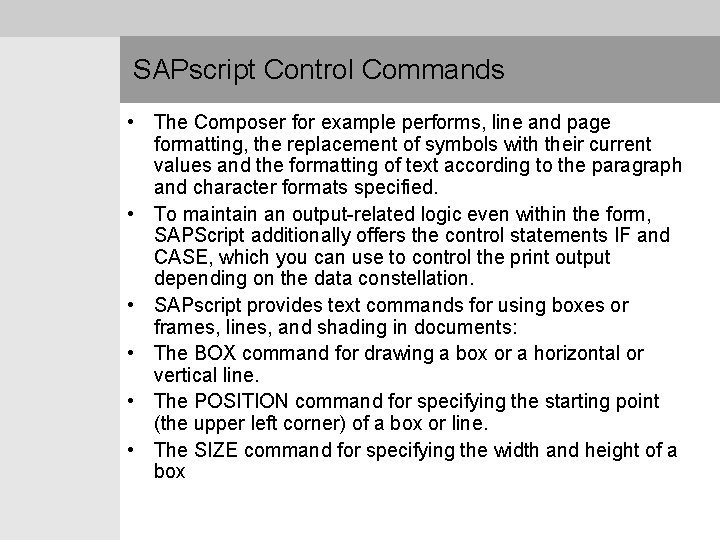 SAPscript Control Commands

• The Composer for example performs, line and page formatting, the replacement of symbols with their current values and the formatting of text according to the paragraph and character formats specified.

• To maintain an output-related logic even within the form, SAPScript additionally offers the control statements IF and CASE, which you can use to control the print output depending on the data constellation.

• SAPscript provides text commands for using boxes or frames, lines, and shading in documents:

• The BOX command for drawing a box or a horizontal or vertical line.

• The POSITION command for specifying the starting point (the upper left corner) of a box or line.

• The SIZE command for specifying the width and height of a box